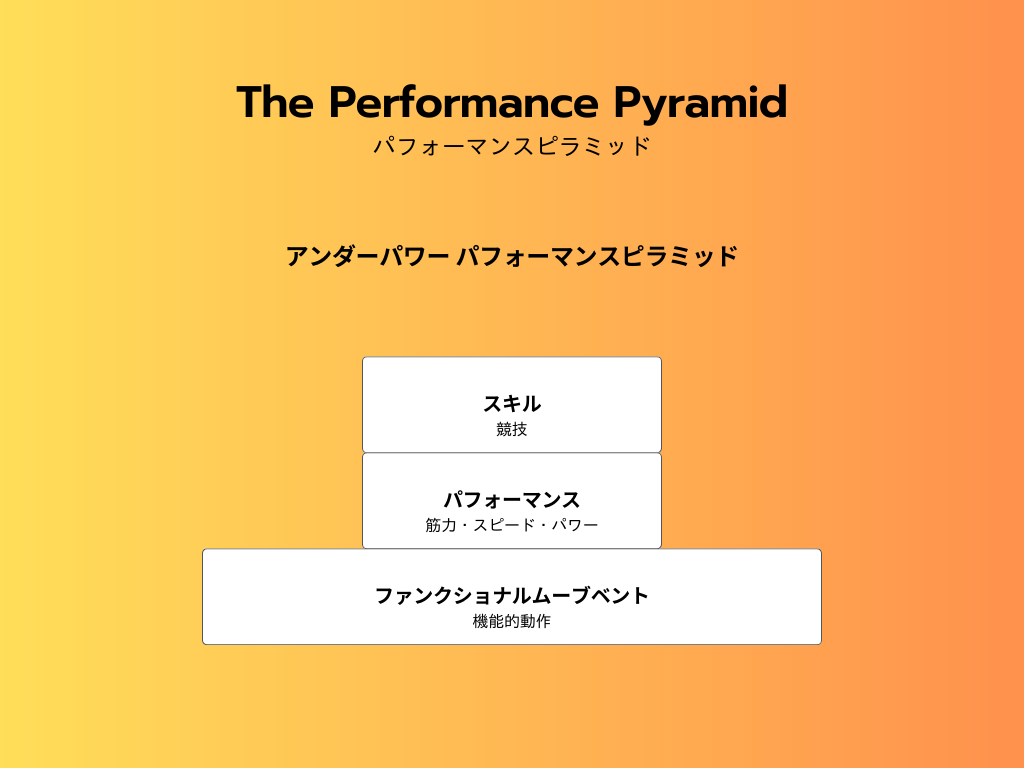 The Performance Pyramid
パフォーマンスピラミッド

アンダーパワー パフォーマンスピラミッド

スキル
競技

パフォーマンス
筋力・スピード・パワー

ファンクショナルムーブベント
機能的動作